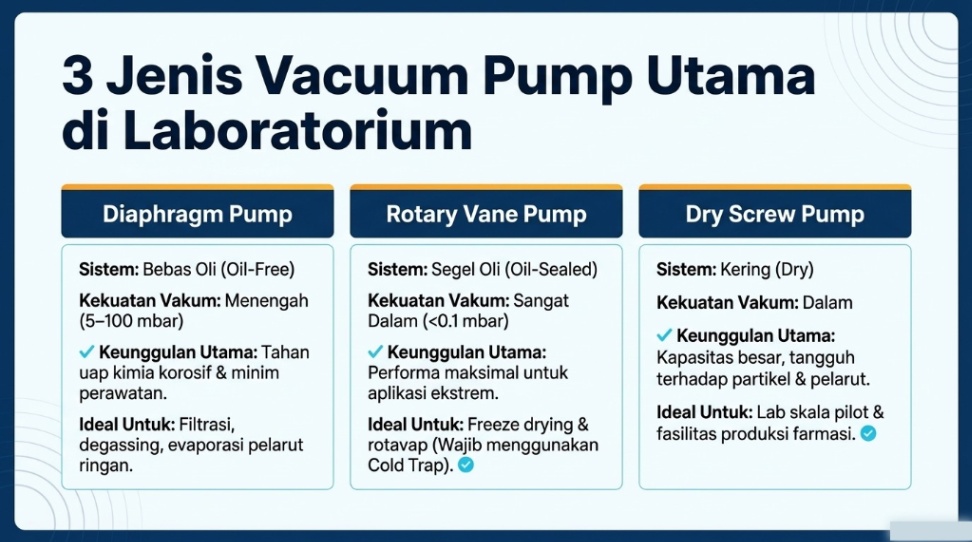 3 Jenis Vacuum Pump Utama di Laboratorium

Diaphragm Pump

Sistem: Bebas Oli (Oil-Free)

Kekuatan Vakum: Menengah (5–100 mbar)

✓ Keunggulan Utama: Tahan uap kimia korosif & minim perawatan.

Ideal Untuk: Filtrasi, degassing, evaporasi pelarut ringan.

Rotary Vane Pump

Sistem: Segel Oli (Oil-Sealed)

Kekuatan Vakum: Sangat Dalam (<0.1 mbar)

✓ Keunggulan Utama: Performa maksimal untuk aplikasi ekstrem.

Ideal Untuk: Freeze drying & rotavap (Wajib menggunakan Cold Trap). ✓

Dry Screw Pump

Sistem: Kering (Dry)

Kekuatan Vakum: Dalam

✓ Keunggulan Utama: Kapasitas besar, tangguh terhadap partikel & pelarut.

Ideal Untuk: Lab skala pilot & fasilitas produksi farmasi. ✓